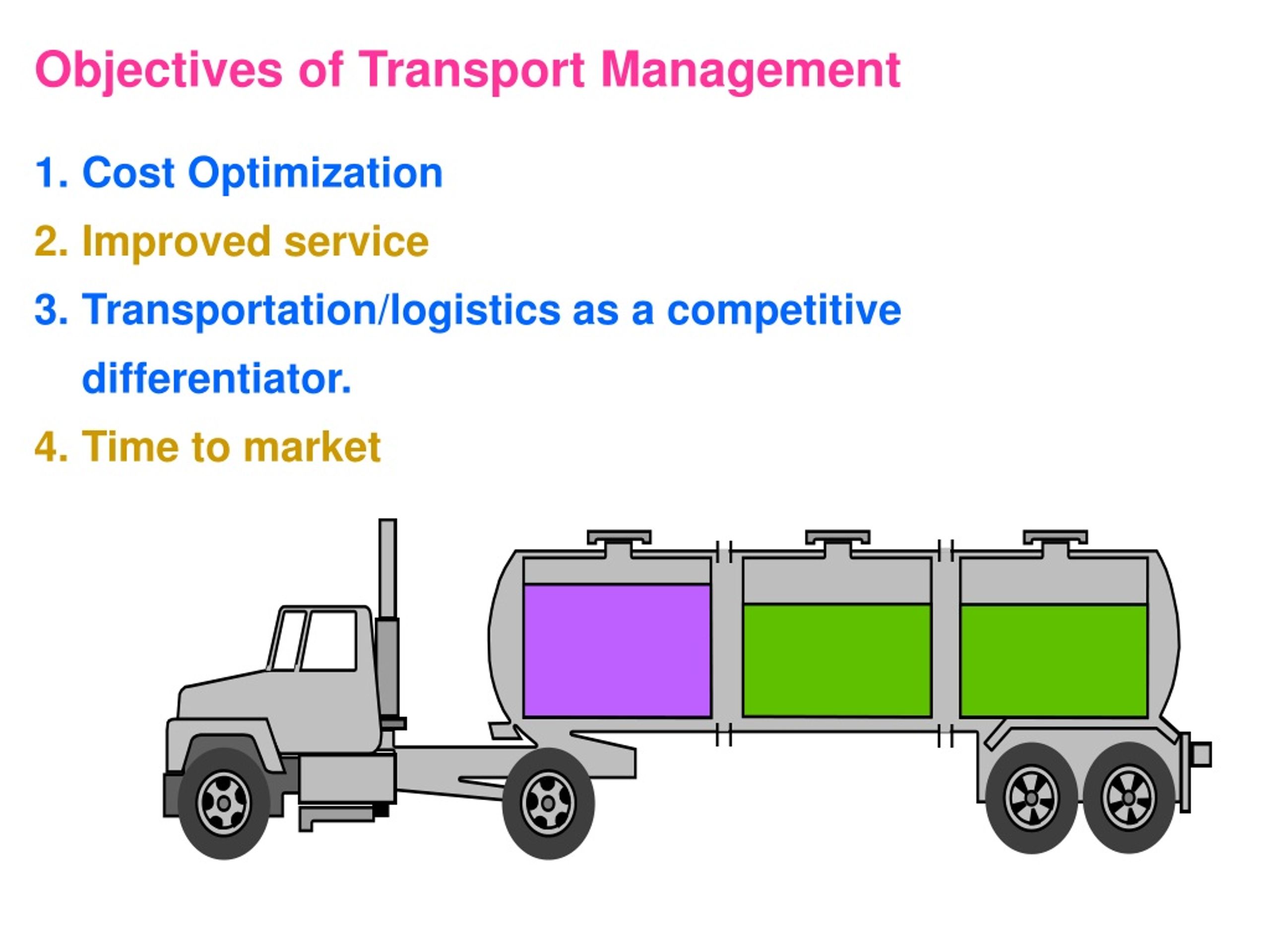 Objectives of Transport Management

1. Cost Optimization
2. Improved service
3. Transportation/logistics as a competitive differentiator.
4. Time to market